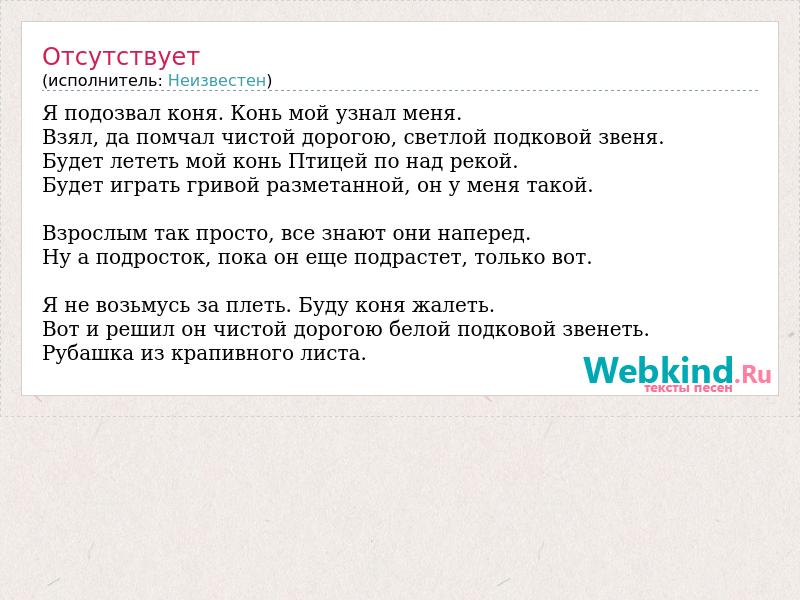 Отсутствует
(исполнитель: Неизвестен)

Я подозвал коня. Конь мой узнал меня.
Взял, да помчал чистой дорогою, светлой подковой звеня.
Будет лететь мой конь Птицей по над рекой.
Будет играть гривой разметанной, он у меня такой.

Взрослым так просто, все знают они наперед.
Ну а подросток, пока он еще подрастет, только вот.

Я не возьмусь за плеть. Буду коня жалеть.
Вот и решил он чистой дорогою белой подковой звенеть.
Рубашка из крапивного листа.

Webkind.Ru
тексты песен